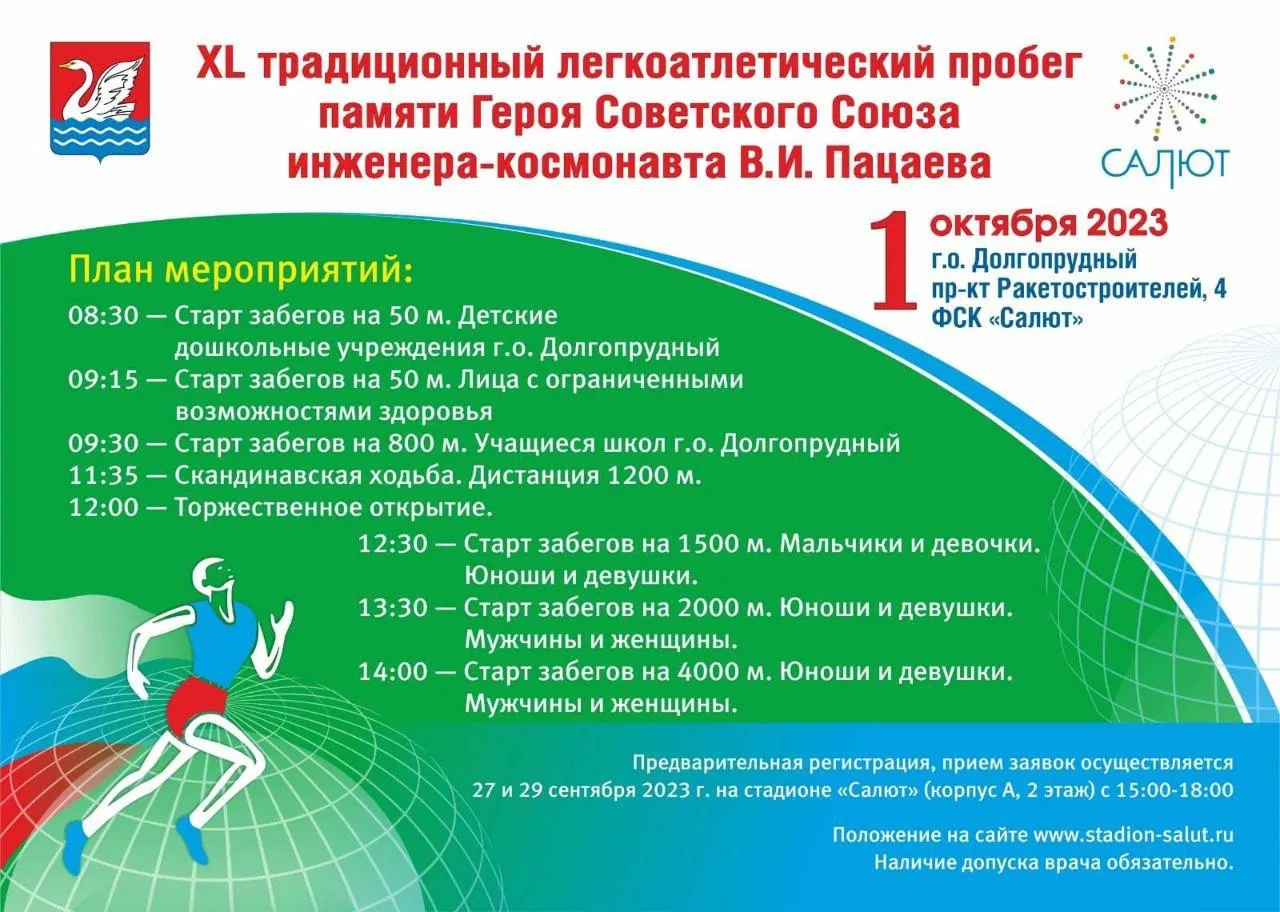 XL традиционный легкоатлетический пробег памяти Героя Советского Союза инженера-космонавта В.И. Пацаева

САЛЮТ

1 октября 2023
г.о. Долгопрудный
пр-кт Ракетостроителей, 4
ФСК «Салют»

План мероприятий:

08:30 — Старт забегов на 50 м. Детские дошкольные учреждения г.о. Долгопрудный
09:15 — Старт забегов на 50 м. Лица с ограниченными возможностями здоровья
09:30 — Старт забегов на 800 м. Учащиеся школ г.о. Долгопрудный
11:35 — Скандинавская ходьба. Дистанция 1200 м.
12:00 — Торжественное открытие.
12:30 — Старт забегов на 1500 м. Мальчики и девочки. Юноши и девушки.
13:30 — Старт забегов на 2000 м. Юноши и девушки. Мужчины и женщины.
14:00 — Старт забегов на 4000 м. Юноши и девушки. Мужчины и женщины.

Предварительная регистрация, прием заявок осуществляется 27 и 29 сентября 2023 г. на стадионе «Салют» (корпус А, 2 этаж) с 15:00-18:00

Положение на сайте www.stadion-salut.ru
Наличие допуска врача обязательно.